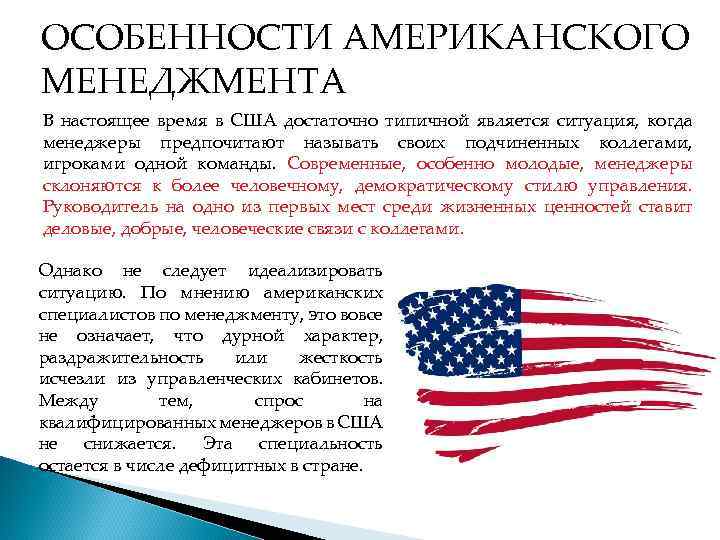 ОСОБЕННОСТИ АМЕРИКАНСКОГО МЕНЕДЖМЕНТА

В настоящее время в США достаточно типичной является ситуация, когда менеджеры предпочитают называть своих подчиненных коллегами, игроками одной команды. Современные, особенно молодые, менеджеры склоняются к более человечному, демократическому стилю управления. Руководитель на одно из первых мест среди жизненных ценностей ставит деловые, добрые, человеческие связи с коллегами.

Однако не следует идеализировать ситуацию. По мнению американских специалистов по менеджменту, это вовсе не означает, что дурной характер, раздражительность или жесткость исчезли из управленческих кабинетов. Между тем, спрос на квалифицированных менеджеров в США не снижается. Эта специальность остается в числе дефицитных в стране.